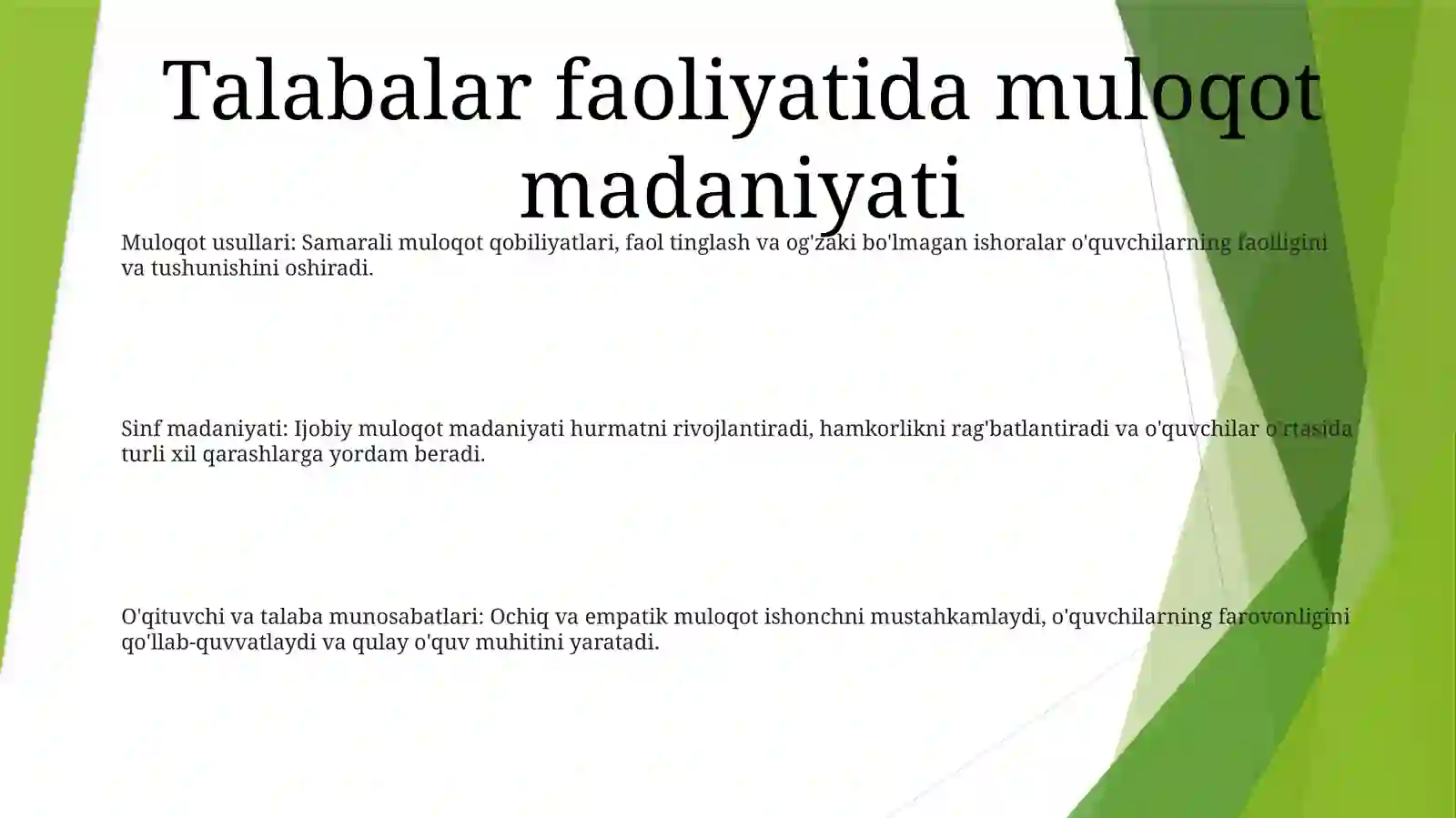 Talabalar faoliyatida muloqot madaniyati

Muloqot usullari: Samarali muloqot qobiliyatlari, faol tinglash va og'zaki bo'lmagan ishoralar o'quvchilarning faolligini va tushunishini oshiradi.

Sinf madaniyati: Ijobiy muloqot madaniyati hurmatni rivojlantiradi, hamkorlikni rag'batlantiradi va o'quvchilar o'rtasida turli xil qarashlarga yordam beradi.

O'qituvchi va talaba munosabatlari: Ochiq va empatik muloqot ishonchni mustahkamlaydi, o'quvchilarning farovonligini qo'llab-quvvatlaydi va qulay o'quv muhitini yaratadi.